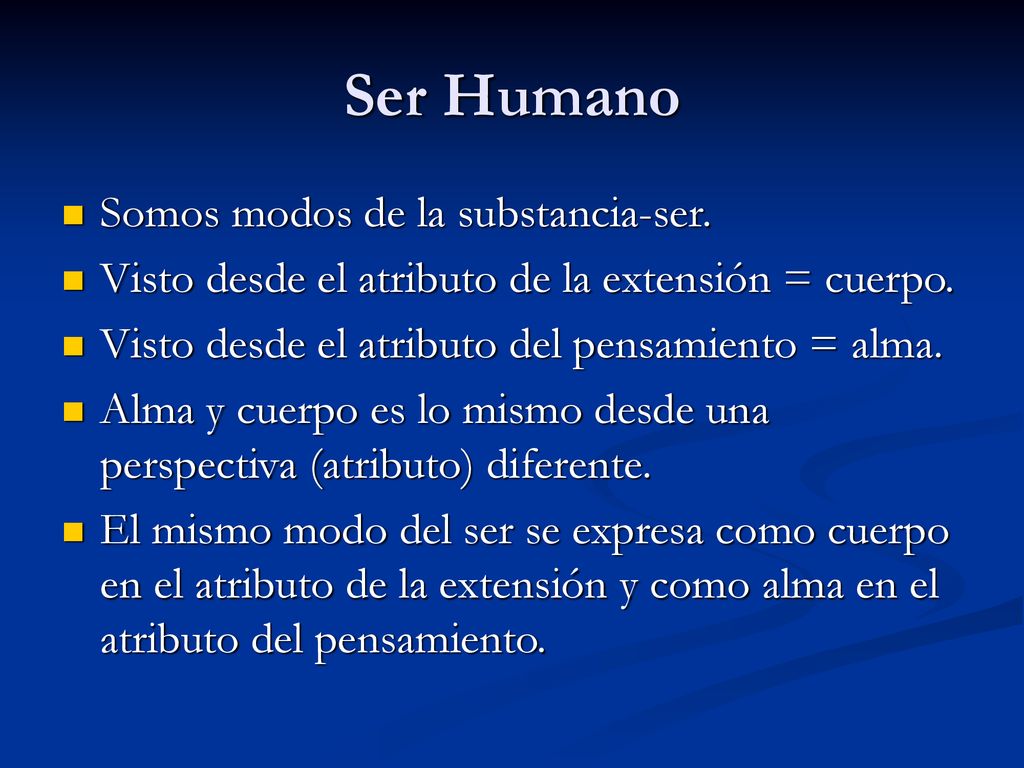 Ser Humano

Somos modos de la substancia-ser.

Visto desde el atributo de la extensión = cuerpo.

Visto desde el atributo del pensamiento = alma.

Alma y cuerpo es lo mismo desde una perspectiva (atributo) diferente.

El mismo modo del ser se expresa como cuerpo en el atributo de la extensión y como alma en el atributo del pensamiento.